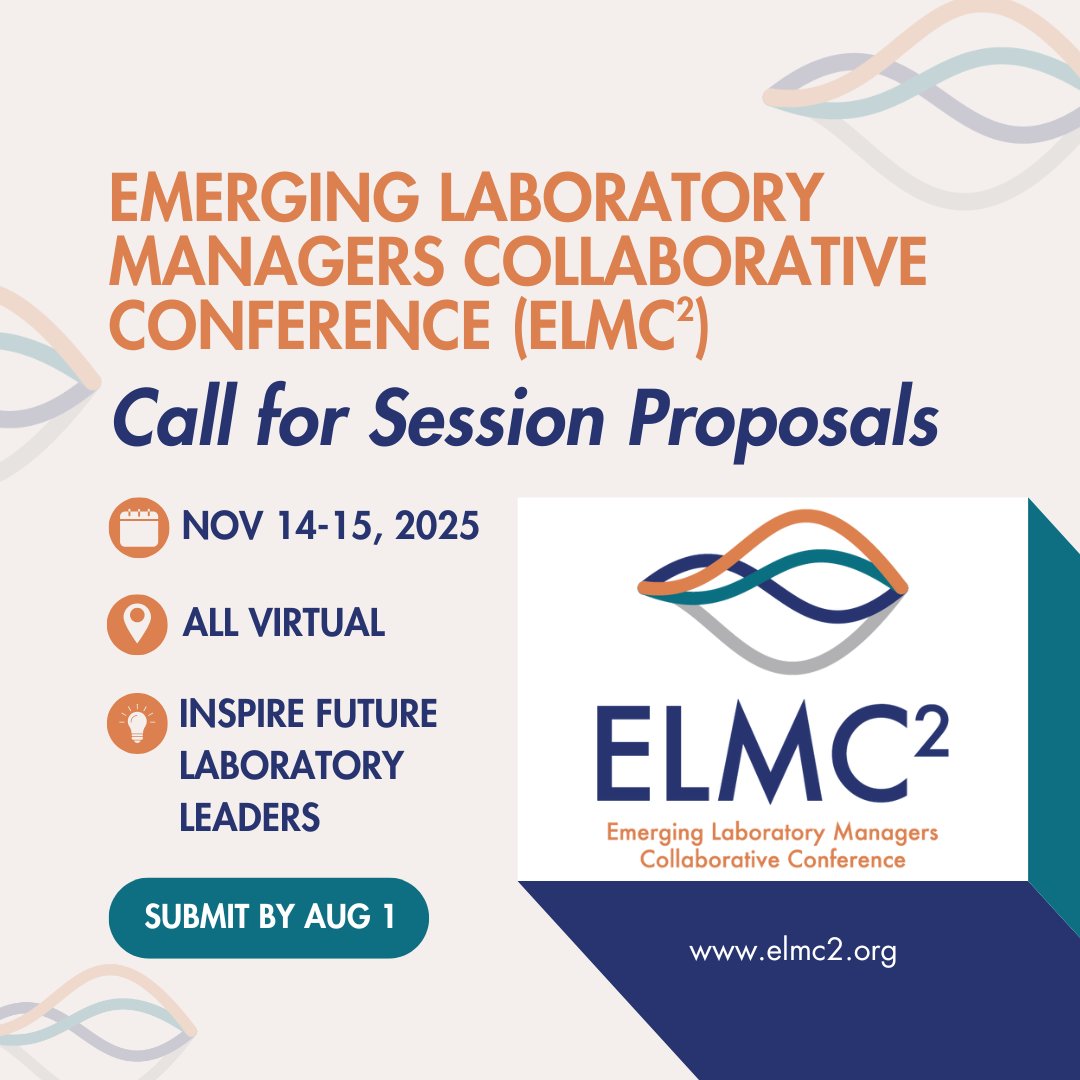 EMERGING LABORATORY MANAGERS COLLABORATIVE CONFERENCE (ELMC$^2$)

Call for Session Proposals

NOV 14-15, 2025

ALL VIRTUAL

INSPIRE FUTURE LABORATORY LEADERS

SUBMIT BY AUG 1

ELMC$^2$

Emerging Laboratory Managers Collaborative Conference

www.elmc2.org